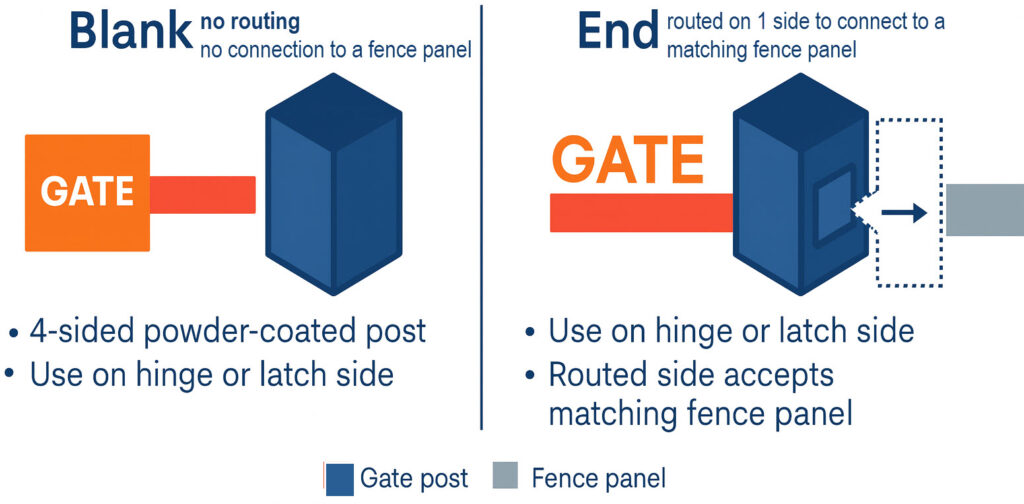 Blank no routing
no connection to a fence panel

GATE

• 4-sided powder-coated post
• Use on hinge or latch side

End routed on 1 side to connect to a matching fence panel

GATE

• Use on hinge or latch side
• Routed side accepts matching fence panel

Gate post Fence panel